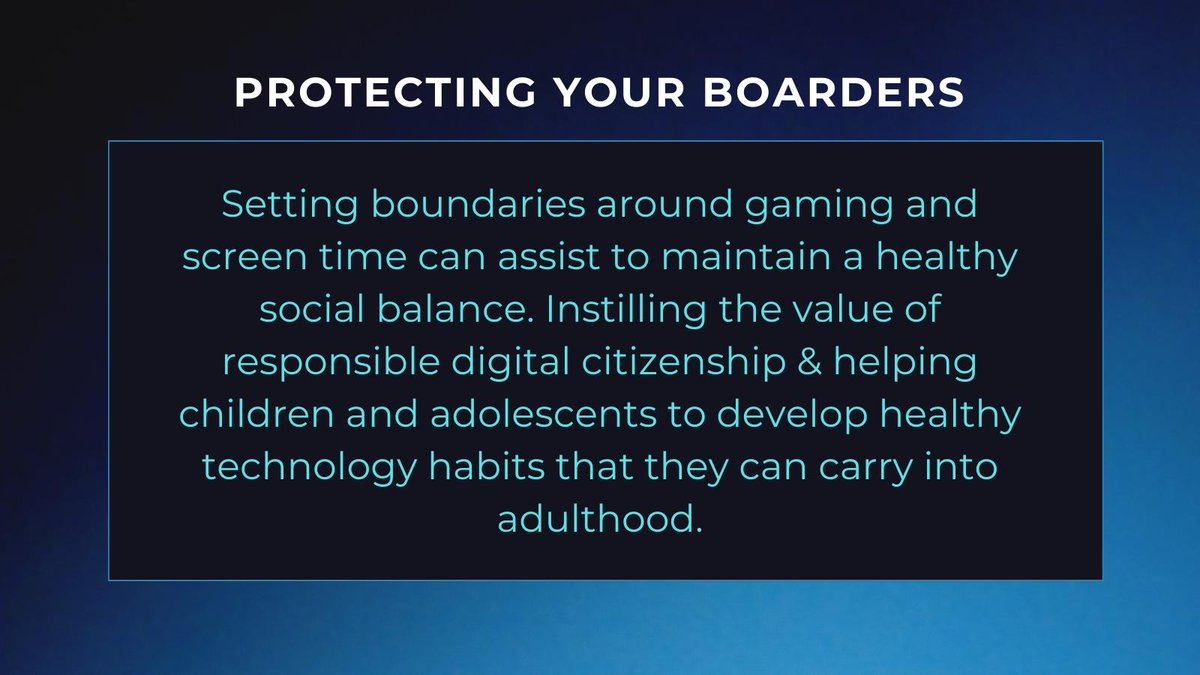 PROTECTING YOUR BOARDERS

Setting boundaries around gaming and screen time can assist to maintain a healthy social balance. Instilling the value of responsible digital citizenship & helping children and adolescents to develop healthy technology habits that they can carry into adulthood.